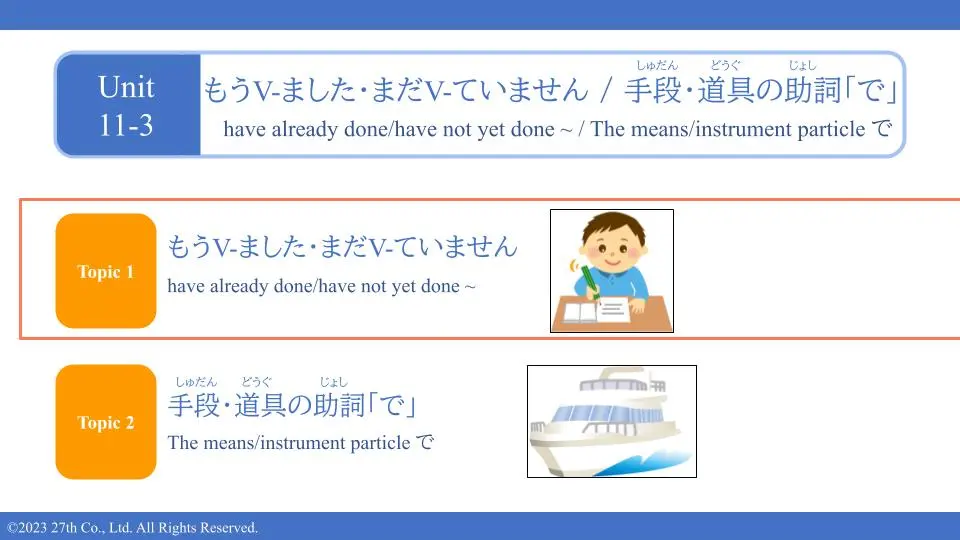 Unit 11-3

しゅだん どうぐ じょし
もうV-ました・まだV-ていません / 手段・道具の助詞「で」
have already done/have not yet done ~ / The means/instrument particle で

Topic 1
もうV-ました・まだV-ていません
have already done/have not yet done ~

Topic 2
しゅだん どうぐ じょし
手段・道具の助詞「で」
The means/instrument particle で

©2023 27th Co., Ltd. All Rights Reserved.